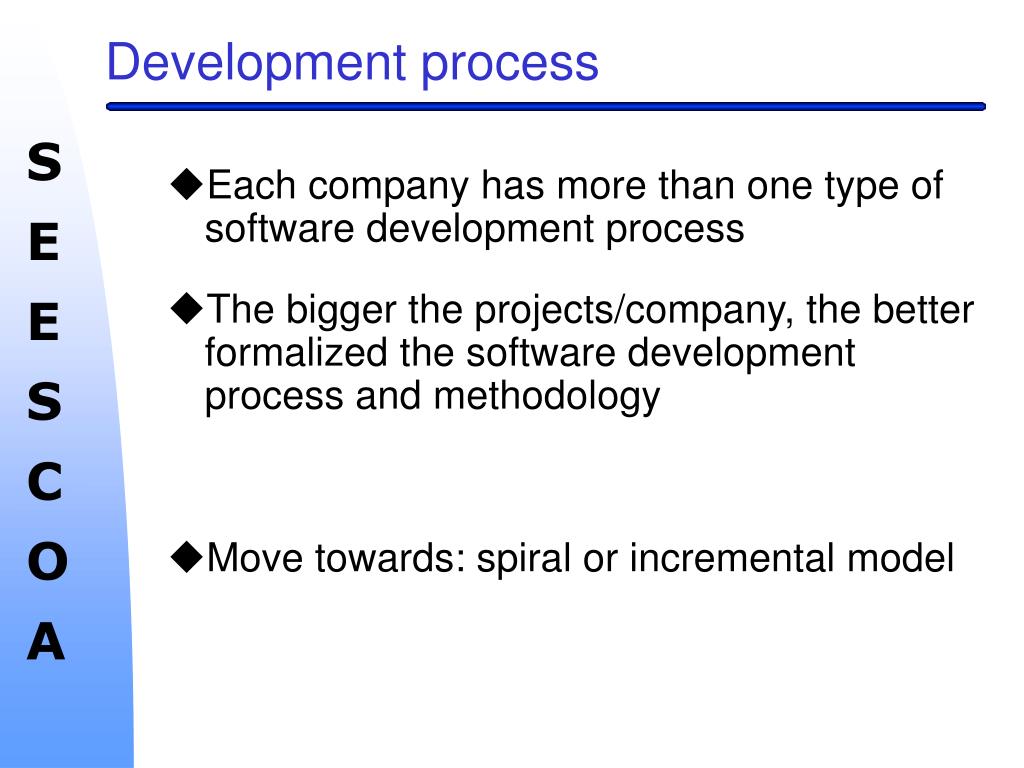 Development process

S
E
E
S
C
O
A

◆Each company has more than one type of software development process

◆The bigger the projects/company, the better formalized the software development process and methodology

◆Move towards: spiral or incremental model